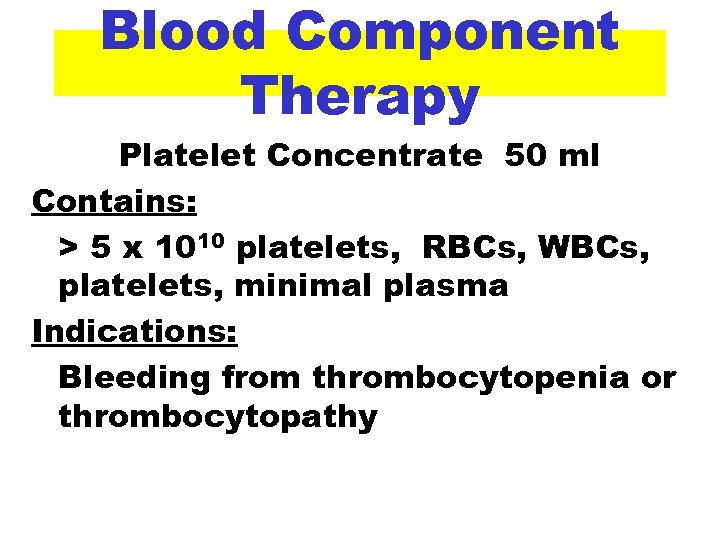 Blood Component Therapy

Platelet Concentrate 50 ml

Contains:

> 5 x $10^{10}$ platelets, RBCs, WBCs, platelets, minimal plasma

Indications:

Bleeding from thrombocytopenia or thrombocytopathy